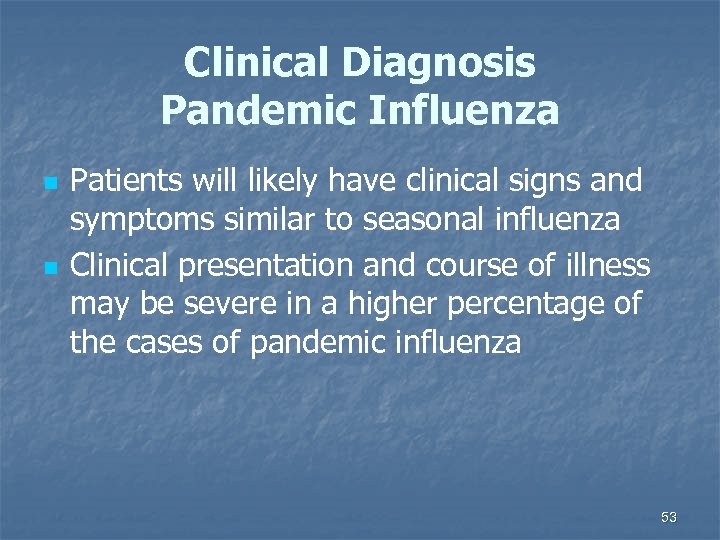 Clinical Diagnosis
Pandemic Influenza

- Patients will likely have clinical signs and symptoms similar to seasonal influenza
- Clinical presentation and course of illness may be severe in a higher percentage of the cases of pandemic influenza

53